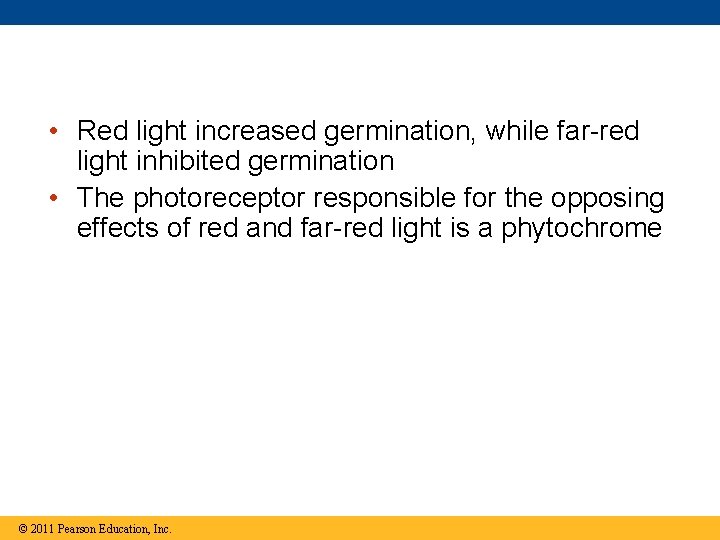 • Red light increased germination, while far-red light inhibited germination
• The photoreceptor responsible for the opposing effects of red and far-red light is a phytochrome

© 2011 Pearson Education, Inc.